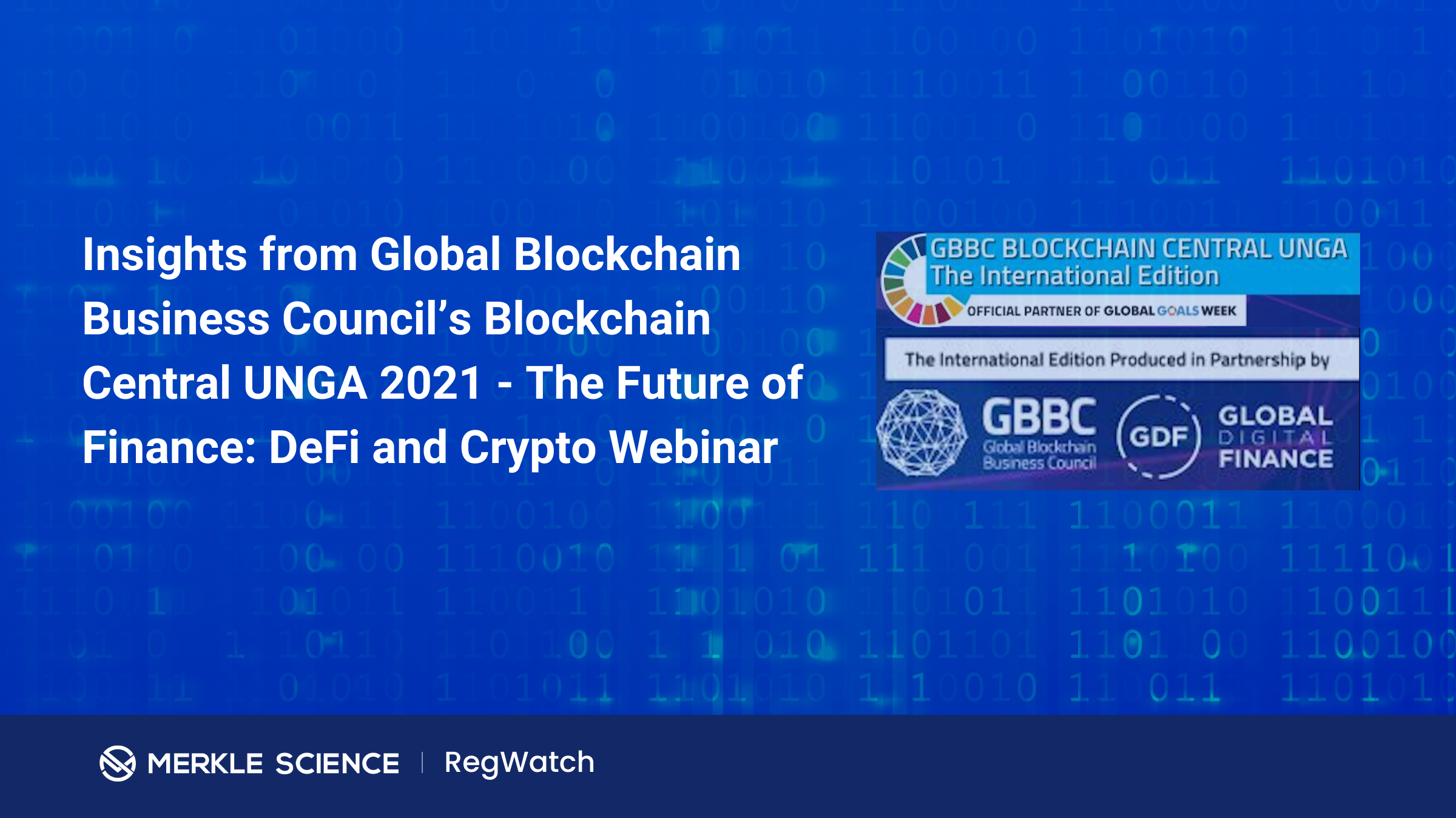 Insights from Global Blockchain Business Council's Blockchain Central UNGA 2021 - The Future of Finance: DeFi and Crypto Webinar

GBBC BLOCKCHAIN CENTRAL UNGA
The International Edition
OFFICIAL PARTNER OF GLOBAL GOALS WEEK

The International Edition Produced in Partnership by

GBBC
Global Blockchain Business Council

GDF
GLOBAL DIGITAL FINANCE

MERKLE SCIENCE | RegWatch